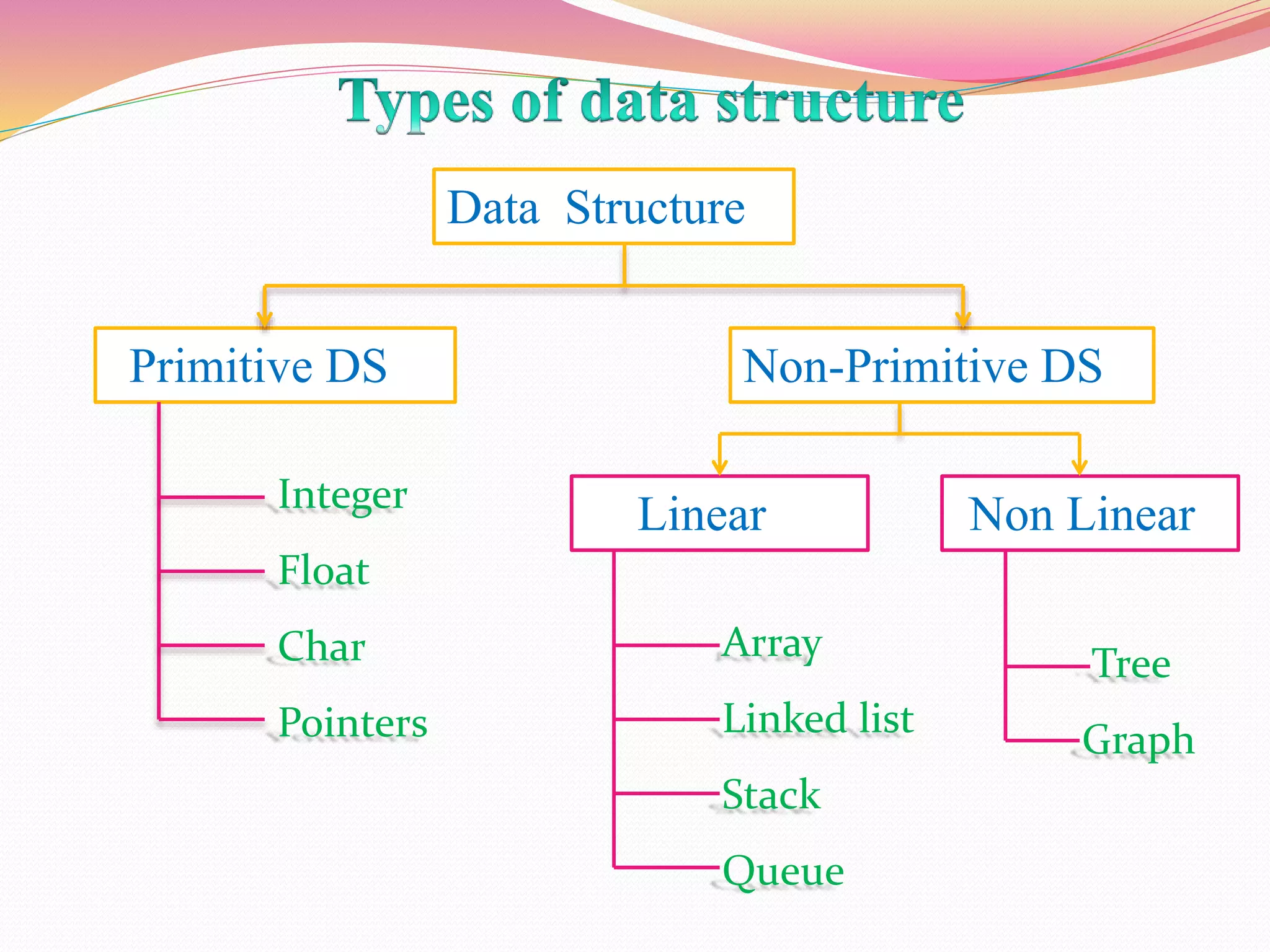 Types of data structure

Data Structure

Primitive DS

Non-Primitive DS

Integer

Float

Char

Pointers

Linear

Non Linear

Array

Linked list

Stack

Queue

Tree

Graph